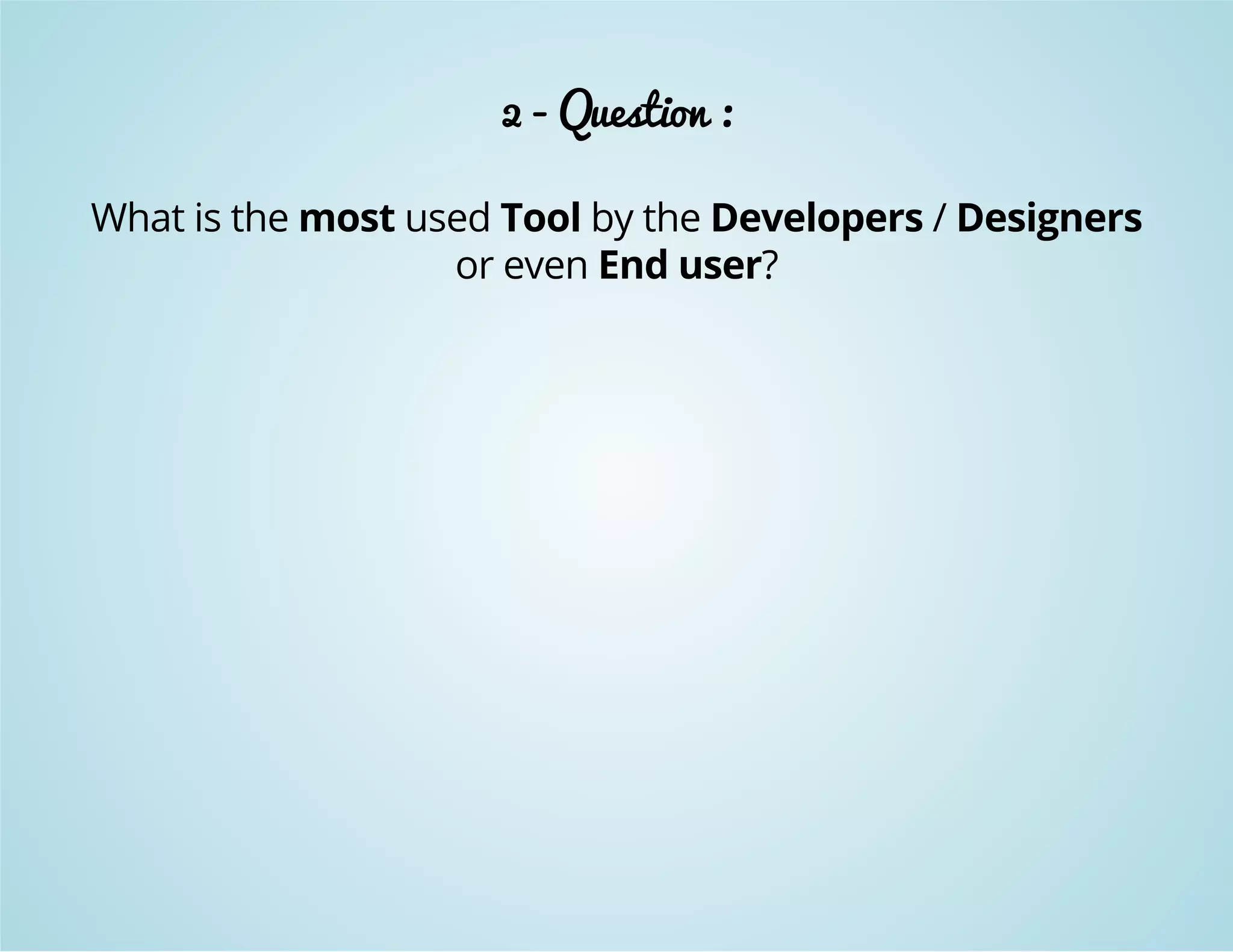 2 - Question :

What is the most used Tool by the Developers / Designers or even End user?